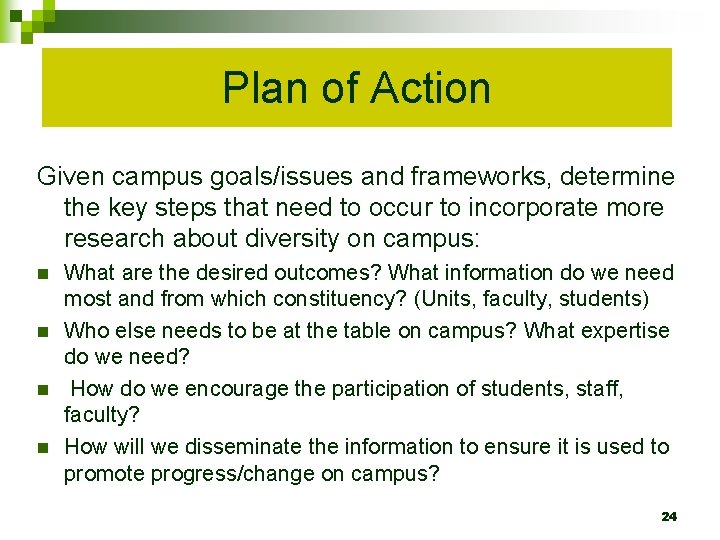 Plan of Action

Given campus goals/issues and frameworks, determine the key steps that need to occur to incorporate more research about diversity on campus:

- What are the desired outcomes? What information do we need most and from which constituency? (Units, faculty, students)
- Who else needs to be at the table on campus? What expertise do we need?
- How do we encourage the participation of students, staff, faculty?
- How will we disseminate the information to ensure it is used to promote progress/change on campus?

24